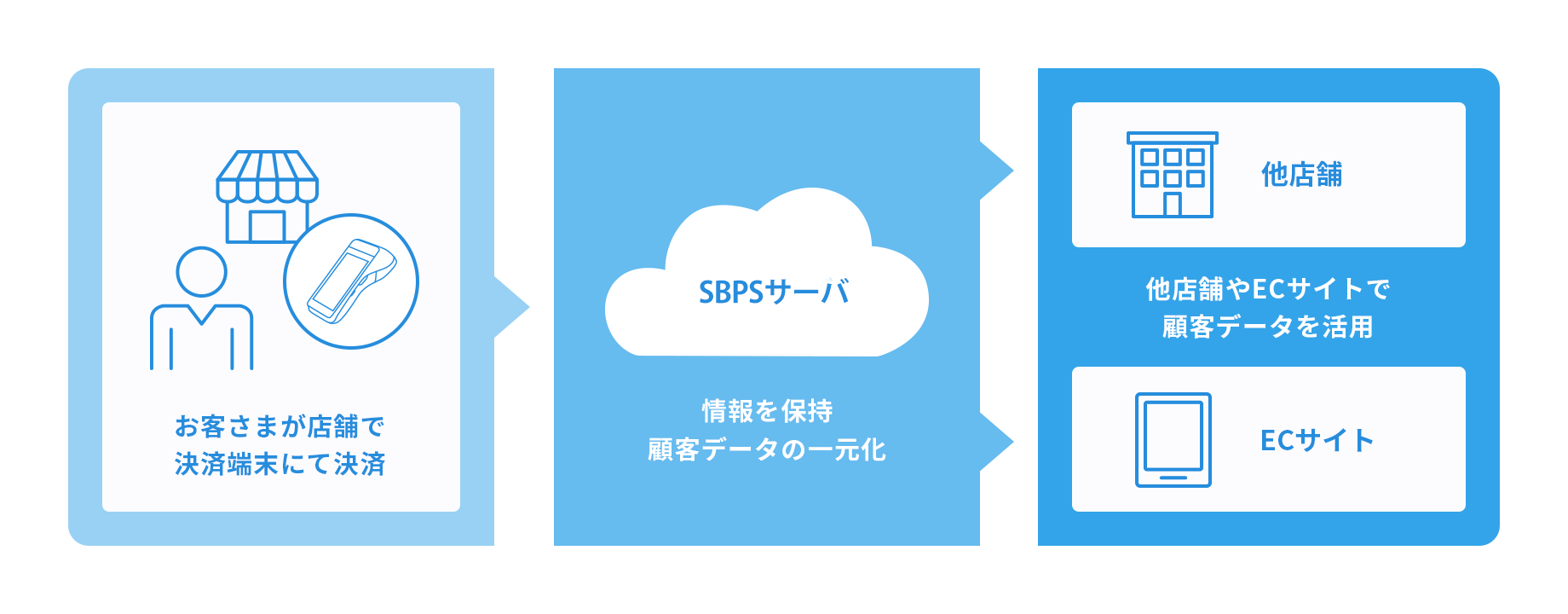 お客さまが店舗で
決済端末にて決済

SBPSサーバ

情報を保持
顧客データの一元化

他店舗

他店舗やECサイトで
顧客データを活用

ECサイト